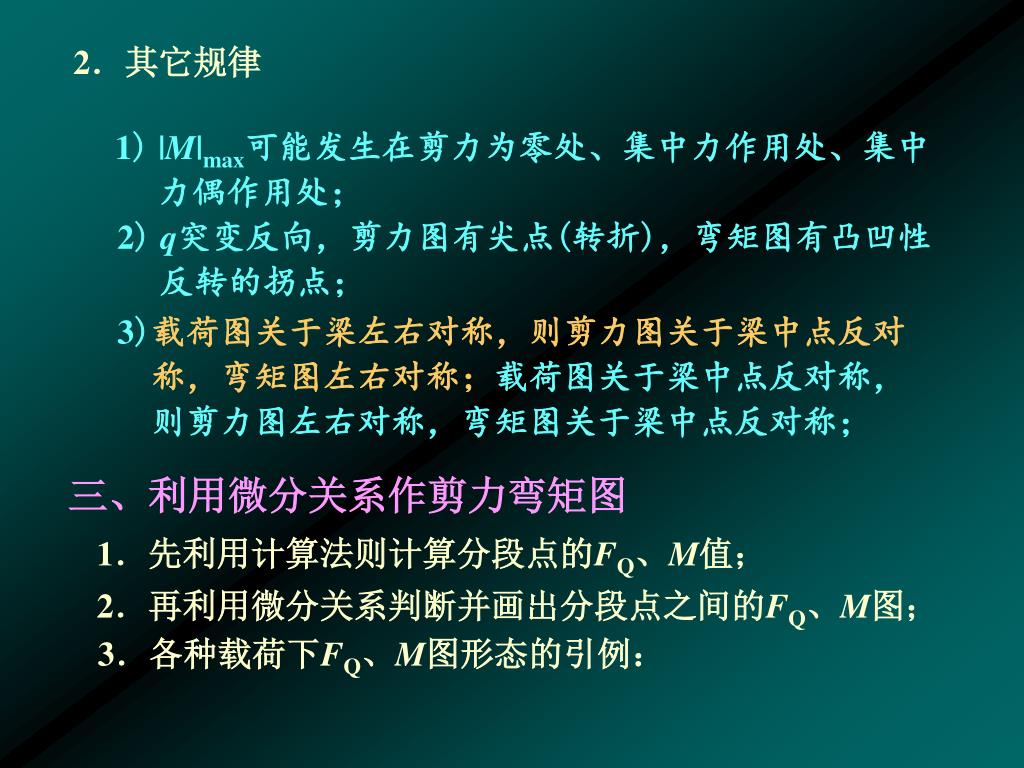 2．其它规律

1) $|M|_{max}$可能发生在剪力为零处、集中力作用处、集中力偶作用处；
2) $q$突变反向，剪力图有尖点(转折)，弯矩图有凸凹性反转的拐点；
3) 载荷图关于梁左右对称，则剪力图关于梁中点反对称，弯矩图左右对称；载荷图关于梁中点反对称，则剪力图左右对称，弯矩图关于梁中点反对称；

三、利用微分关系作剪力弯矩图

1．先利用计算法则计算分段点的$F_Q$、$M$值；
2．再利用微分关系判断并画出分段点之间的$F_Q$、$M$图；
3．各种载荷下$F_Q$、$M$图形态的引例：